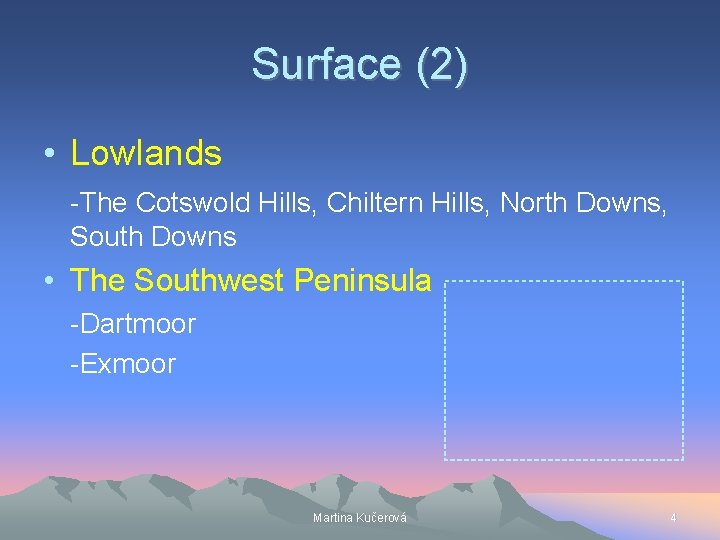 Surface (2)

• Lowlands

-The Cotswold Hills, Chiltern Hills, North Downs, South Downs

• The Southwest Peninsula

-Dartmoor

-Exmoor

Martina Kučerová

4